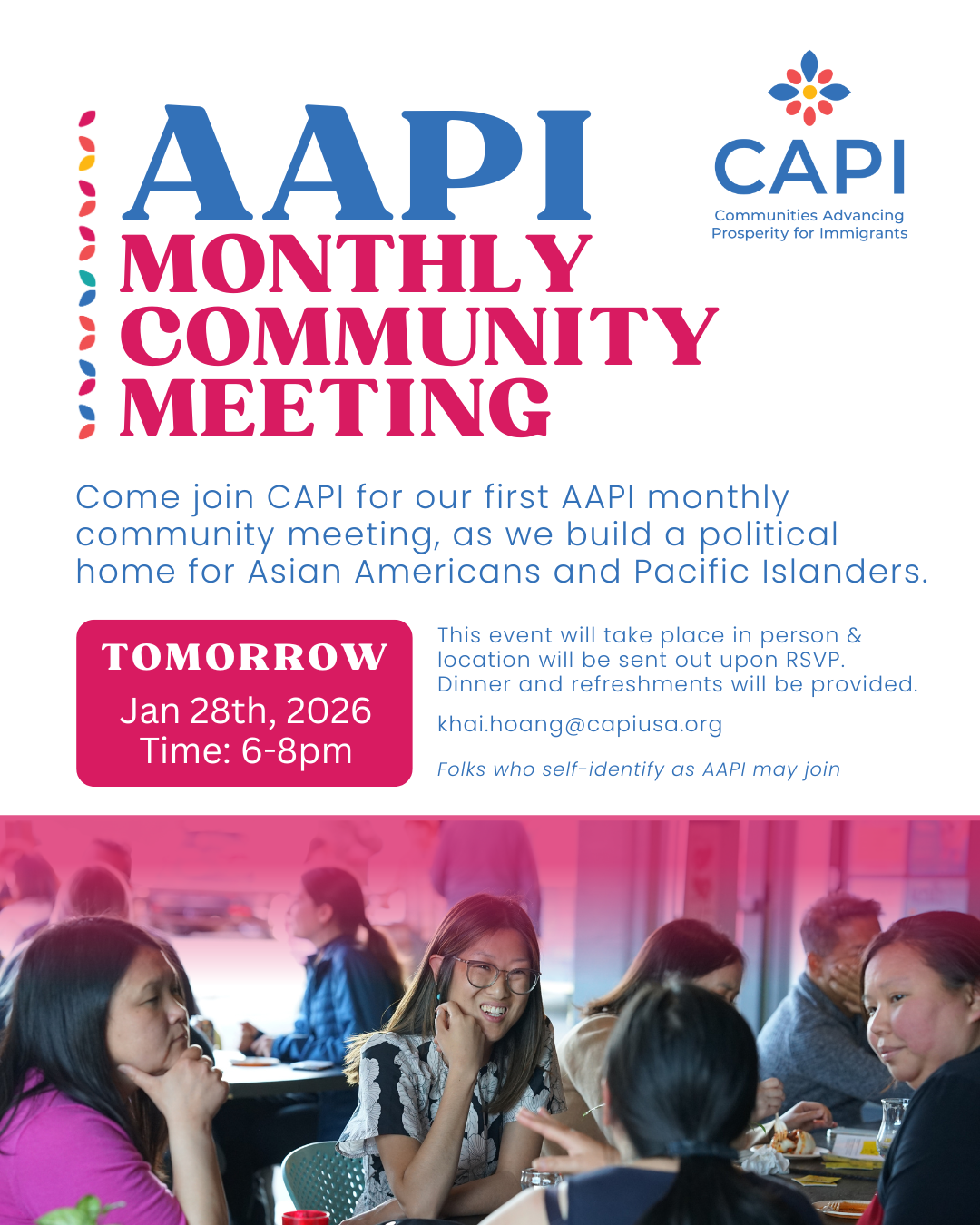 AAPI
MONTHLY
COMMUNITY
MEETING

CAPI
Communities Advancing Prosperity for Immigrants

Come join CAPI for our first AAPI monthly community meeting, as we build a political home for Asian Americans and Pacific Islanders.

TOMORROW
Jan 28th, 2026
Time: 6-8pm

This event will take place in person & location will be sent out upon RSVP. Dinner and refreshments will be provided.

khai.hoang@capiusa.org

Folks who self-identify as AAPI may join